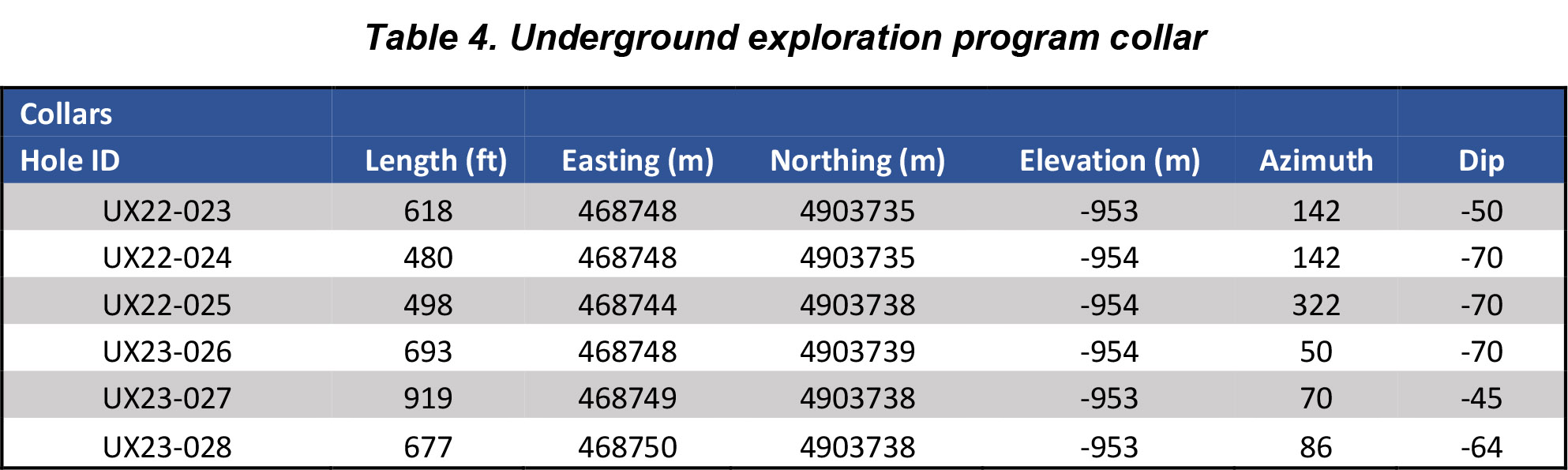 Table 4. Underground exploration program collar

| Collars | | | | | | |
|---|---|---|---|---|---|---|
| Hole ID | Length (ft) | Easting (m) | Northing (m) | Elevation (m) | Azimuth | Dip |
| UX22-023 | 618 | 468748 | 4903735 | -953 | 142 | -50 |
| UX22-024 | 480 | 468748 | 4903735 | -954 | 142 | -70 |
| UX22-025 | 498 | 468744 | 4903738 | -954 | 322 | -70 |
| UX23-026 | 693 | 468748 | 4903739 | -954 | 50 | -70 |
| UX23-027 | 919 | 468749 | 4903738 | -953 | 70 | -45 |
| UX23-028 | 677 | 468750 | 4903738 | -953 | 86 | -64 |